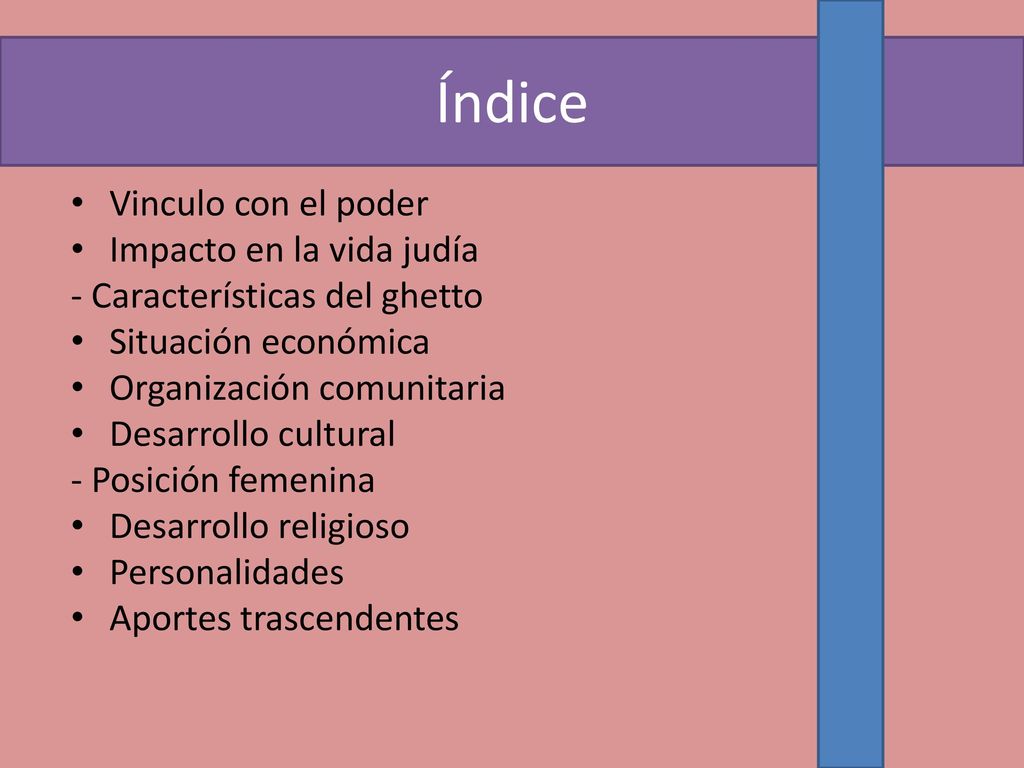 Índice

• Vinculo con el poder
• Impacto en la vida judía
- Características del ghetto
• Situación económica
• Organización comunitaria
• Desarrollo cultural
- Posición femenina
• Desarrollo religioso
• Personalidades
• Aportes trascendentes